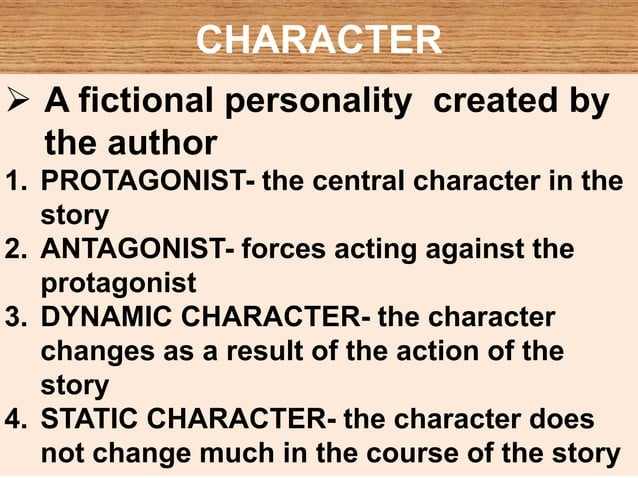 CHARACTER

➢ A fictional personality created by the author

1. PROTAGONIST- the central character in the story
2. ANTAGONIST- forces acting against the protagonist
3. DYNAMIC CHARACTER- the character changes as a result of the action of the story
4. STATIC CHARACTER- the character does not change much in the course of the story